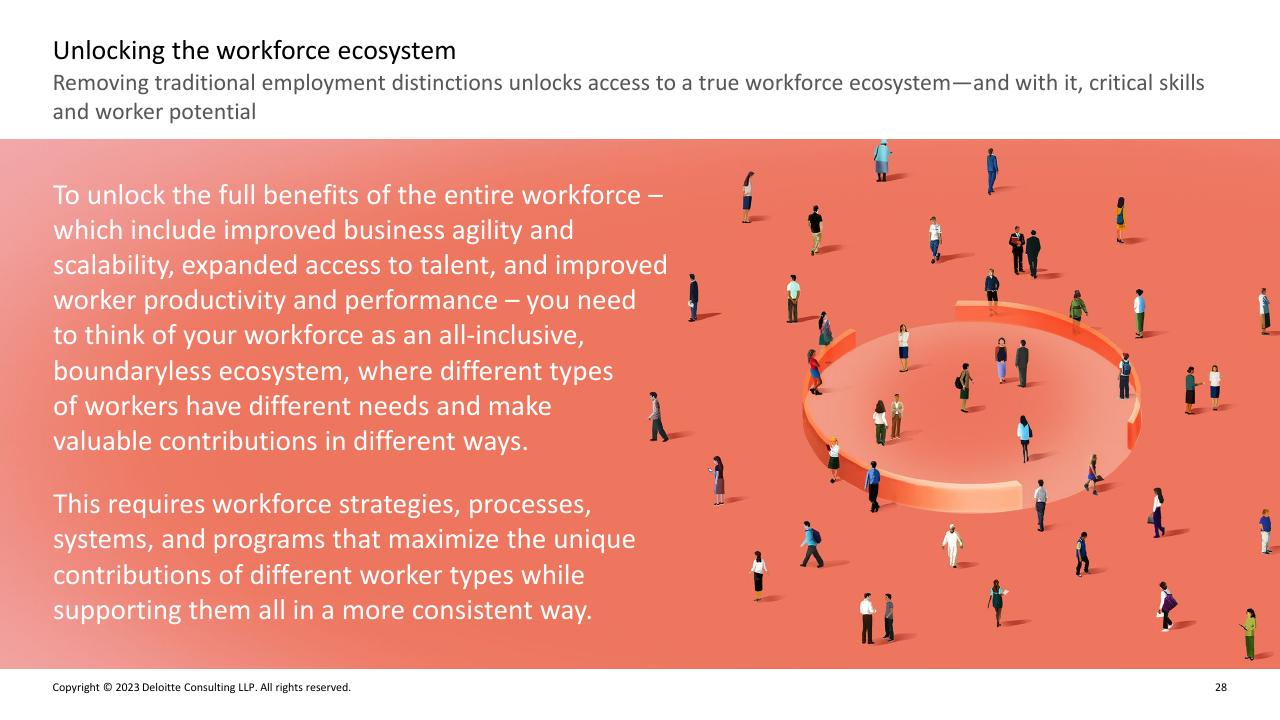 Unlocking the workforce ecosystem
Removing traditional employment distinctions unlocks access to a true workforce ecosystem—and with it, critical skills and worker potential

To unlock the full benefits of the entire workforce – which include improved business agility and scalability, expanded access to talent, and improved worker productivity and performance – you need to think of your workforce as an all-inclusive, boundaryless ecosystem, where different types of workers have different needs and make valuable contributions in different ways.

This requires workforce strategies, processes, systems, and programs that maximize the unique contributions of different worker types while supporting them all in a more consistent way.

Copyright © 2023 Deloitte Consulting LLP. All rights reserved.

28